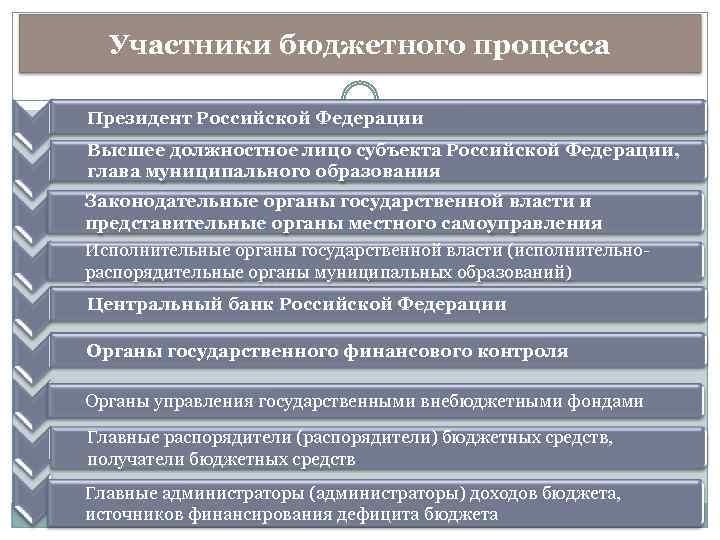 Участники бюджетного процесса

Президент Российской Федерации

Высшее должностное лицо субъекта Российской Федерации, глава муниципального образования

Законодательные органы государственной власти и представительные органы местного самоуправления

Исполнительные органы государственной власти (исполнительно-распорядительные органы муниципальных образований)

Центральный банк Российской Федерации

Органы государственного финансового контроля

Органы управления государственными внебюджетными фондами

Главные распорядители (распорядители) бюджетных средств, получатели бюджетных средств

Главные администраторы (администраторы) доходов бюджета, источников финансирования дефицита бюджета